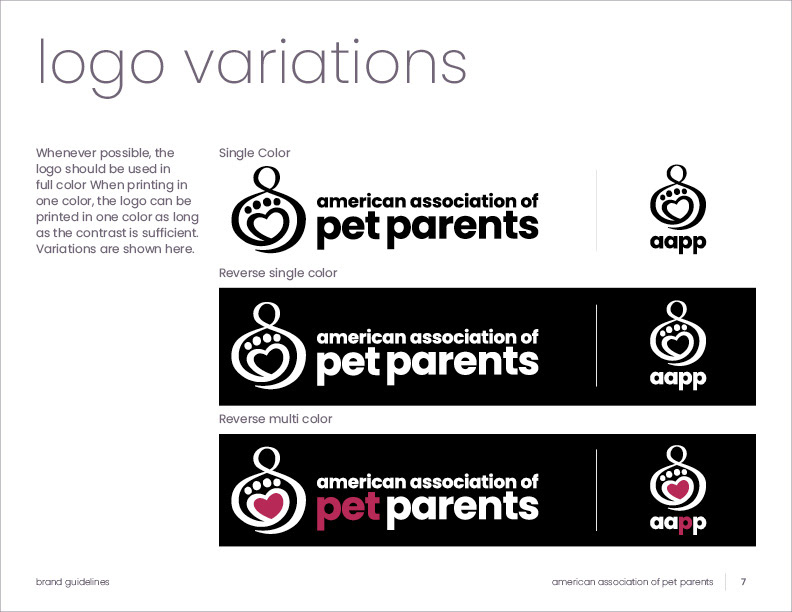 logo variations

Whenever possible, the logo should be used in full color When printing in one color, the logo can be printed in one color as long as the contrast is sufficient. Variations are shown here.

Single Color

american association of pet parents

aapp

Reverse single color

american association of pet parents

aapp

Reverse multi color

american association of pet parents

aapp

brand guidelines

american association of pet parents

7